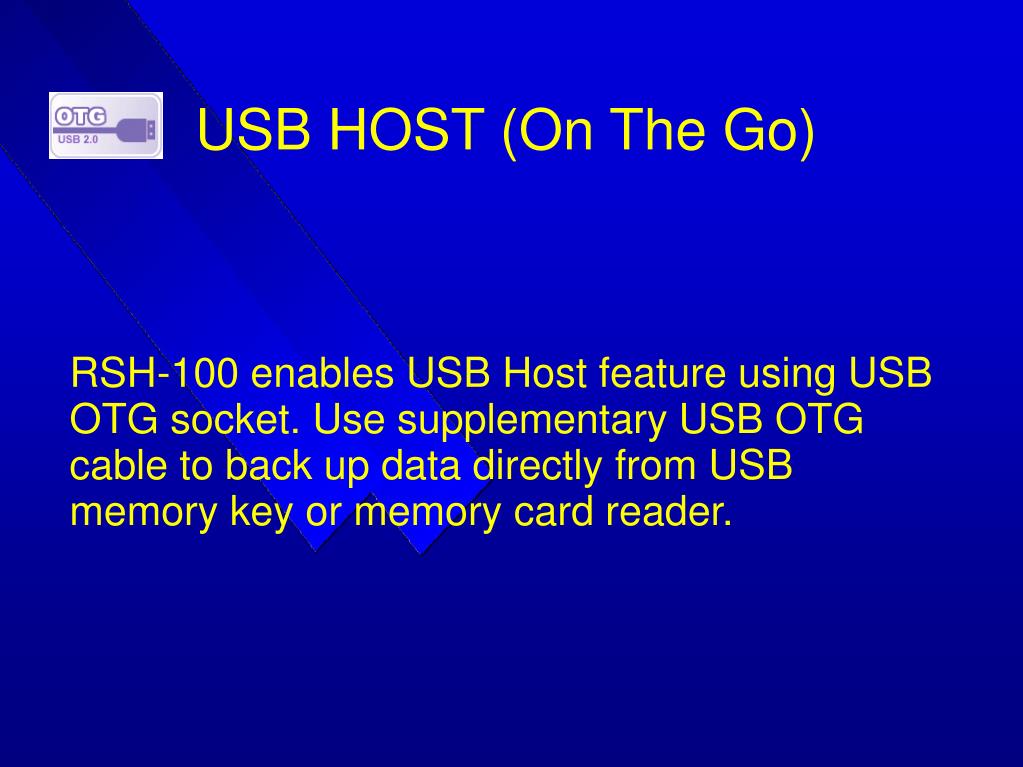 OTG
USB 2.0

USB HOST (On The Go)

RSH-100 enables USB Host feature using USB OTG socket. Use supplementary USB OTG cable to back up data directly from USB memory key or memory card reader.